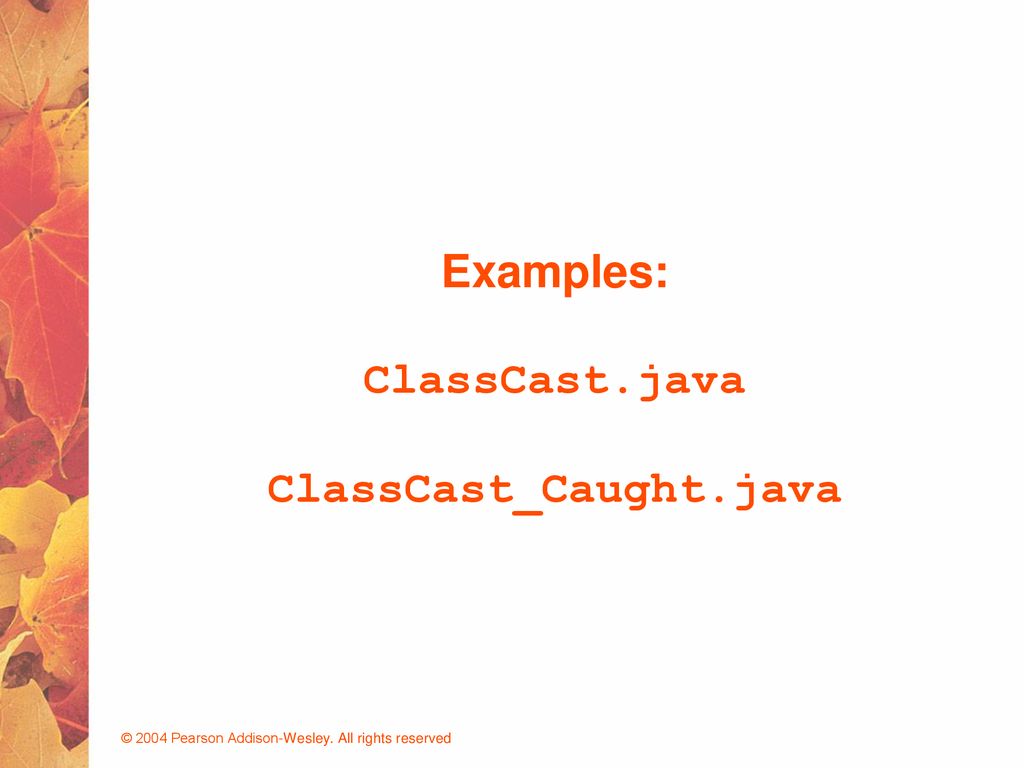 Examples:

ClassCast.java

ClassCast_Caught.java

© 2004 Pearson Addison-Wesley. All rights reserved